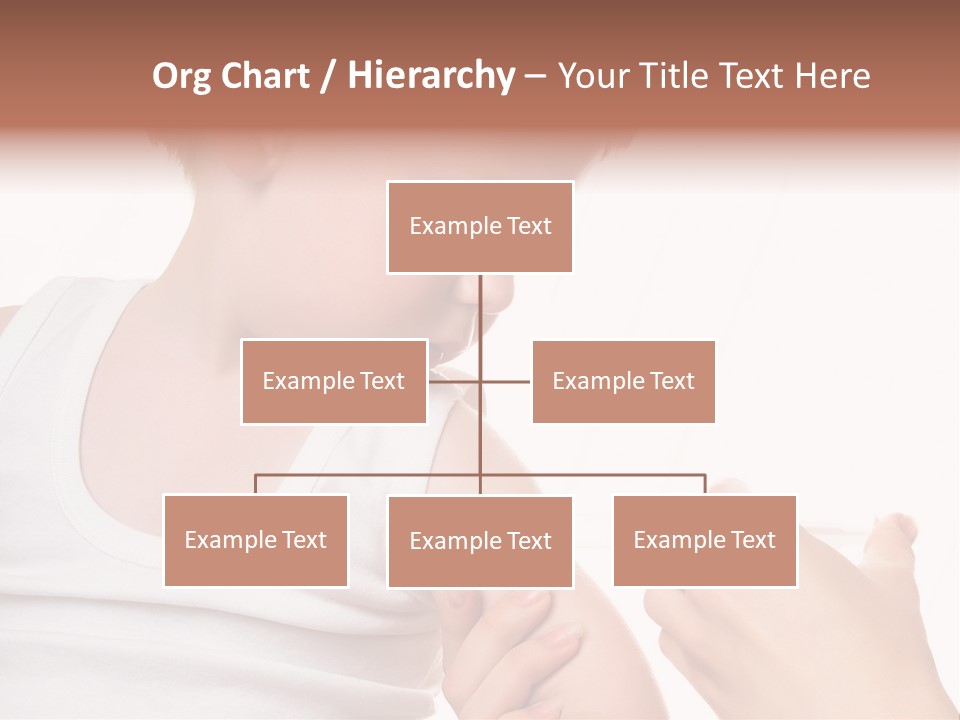 Org Chart / Hierarchy – Your Title Text Here

Example Text

Example Text

Example Text

Example Text

Example Text

Example Text